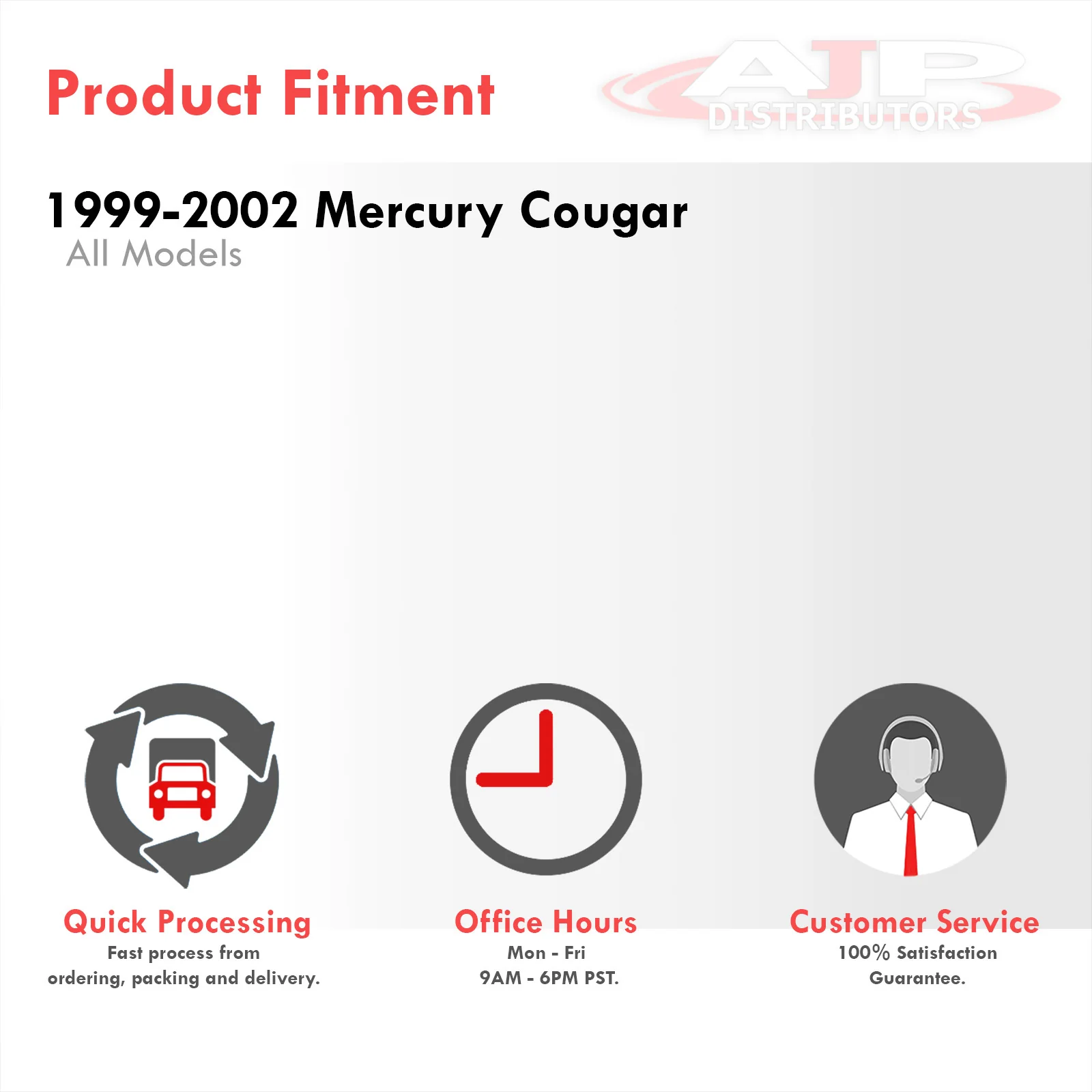 Product Fitment

AJP DISTRIBUTORS

1999-2002 Mercury Cougar
All Models

Quick Processing
Fast process from ordering, packing and delivery.

Office Hours
Mon - Fri
9AM - 6PM PST.

Customer Service
100% Satisfaction Guarantee.